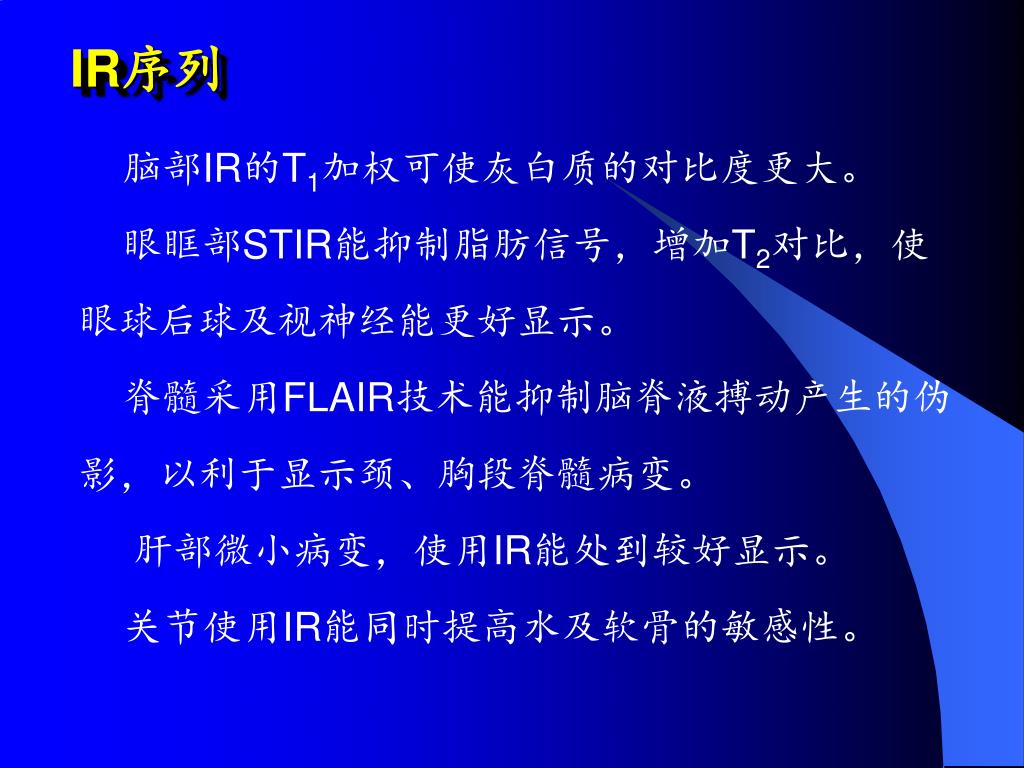 IR序列

脑部IR的$T_1$加权可使灰白质的对比度更大。

眼眶部STIR能抑制脂肪信号，增加$T_2$对比，使眼球后球及视神经能更好显示。

脊髓采用FLAIR技术能抑制脑脊液搏动产生的伪影，以利于显示颈、胸段脊髓病变。

肝部微小病变，使用IR能处到较好显示。

关节使用IR能同时提高水及软骨的敏感性。